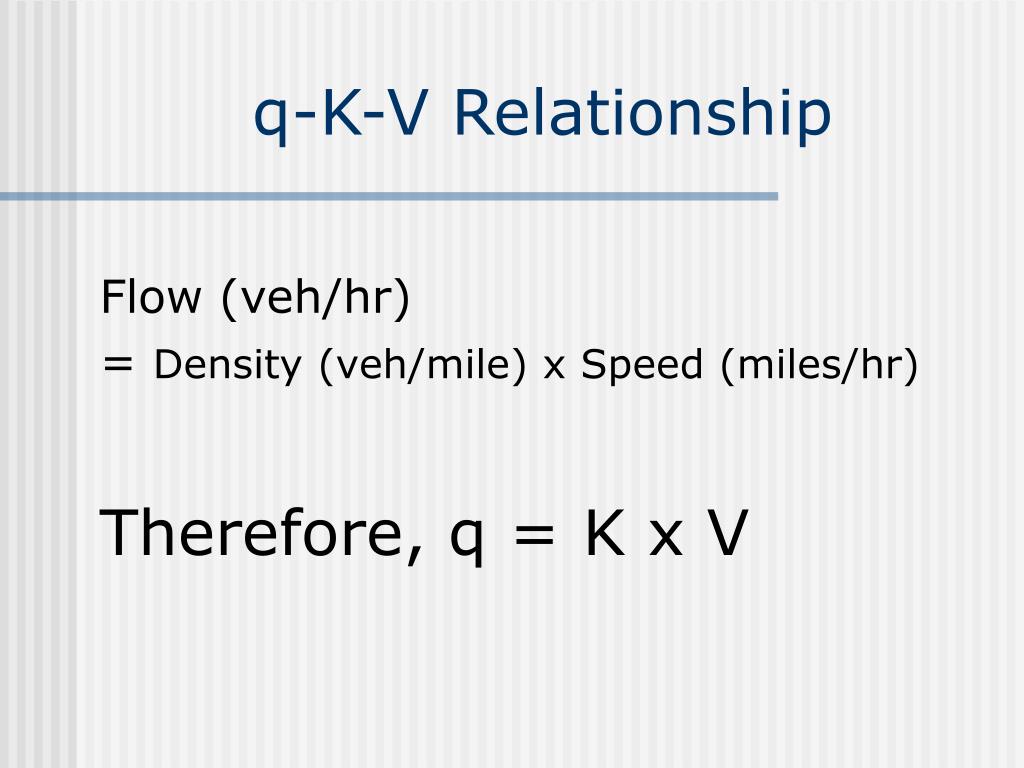 q-K-V Relationship

Flow (veh/hr)
= Density (veh/mile) x Speed (miles/hr)

Therefore, q = K x V